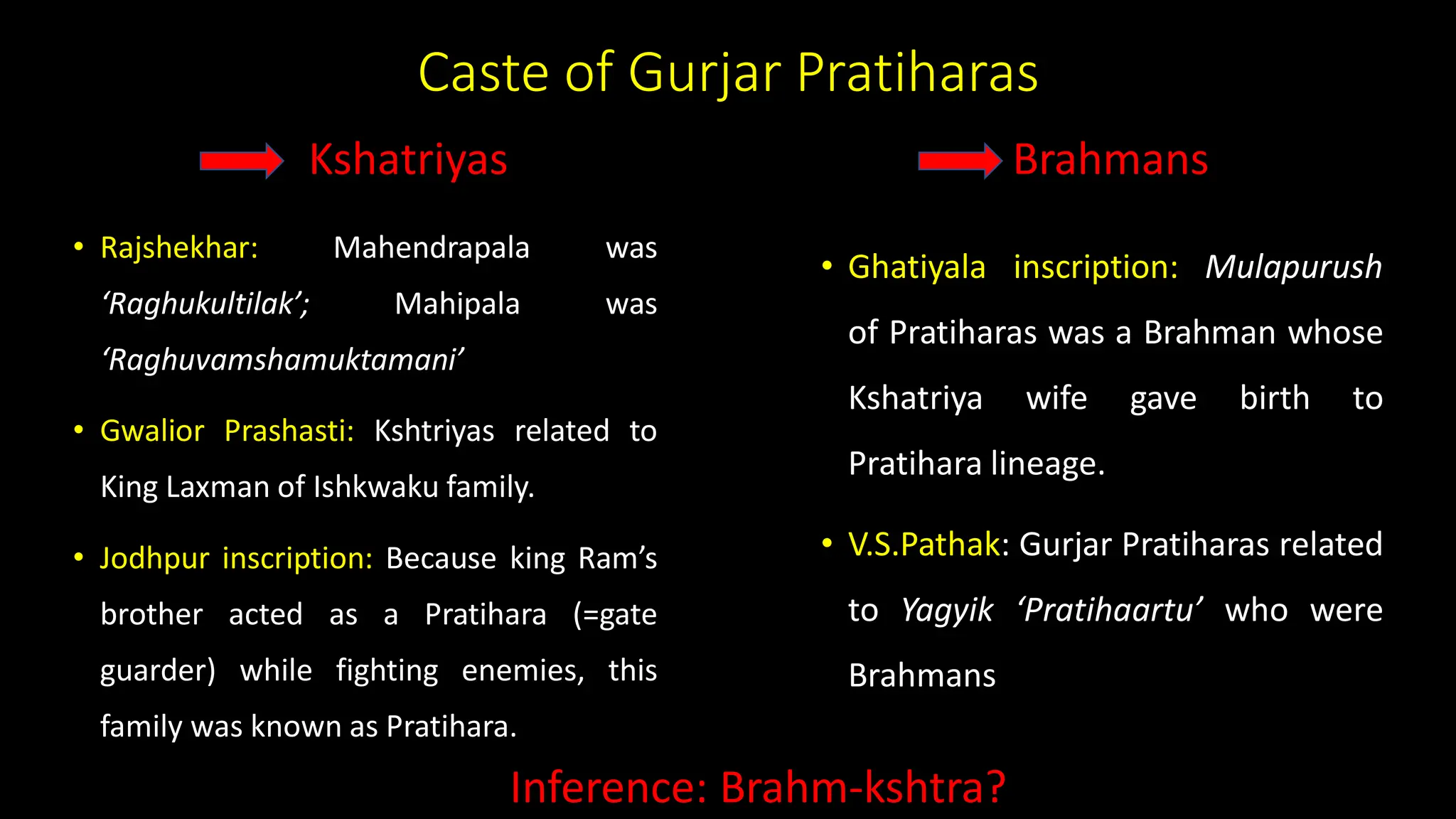 Caste of Gurjar Pratiharas

Kshatriyas

• Rajshekhar: Mahendrapala was ‘Raghukultilak’; Mahipala was ‘Raghuvamshamuktamani’

• Gwalior Prashasti: Kshtriyas related to King Laxman of Ishkwaku family.

• Jodhpur inscription: Because king Ram’s brother acted as a Pratihara (=gate guarder) while fighting enemies, this family was known as Pratihara.

Brahmans

• Ghatiyala inscription: Mulapurush of Pratiharas was a Brahman whose Kshatriya wife gave birth to Pratihara lineage.

• V.S.Pathak: Gurjar Pratiharas related to Yagyik ‘Pratihaartu’ who were Brahmans

Inference: Brahm-kshtra?